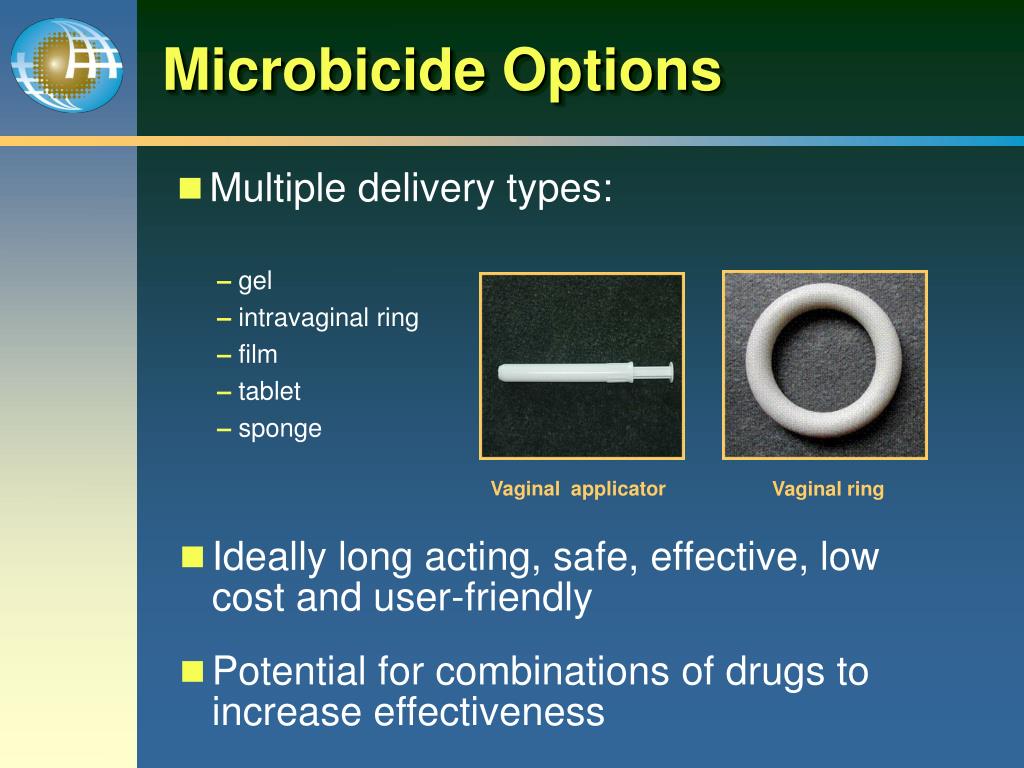 Microbicide Options

Multiple delivery types:

– gel
– intravaginal ring
– film
– tablet
– sponge

Vaginal applicator

Vaginal ring

Ideally long acting, safe, effective, low cost and user-friendly

Potential for combinations of drugs to increase effectiveness